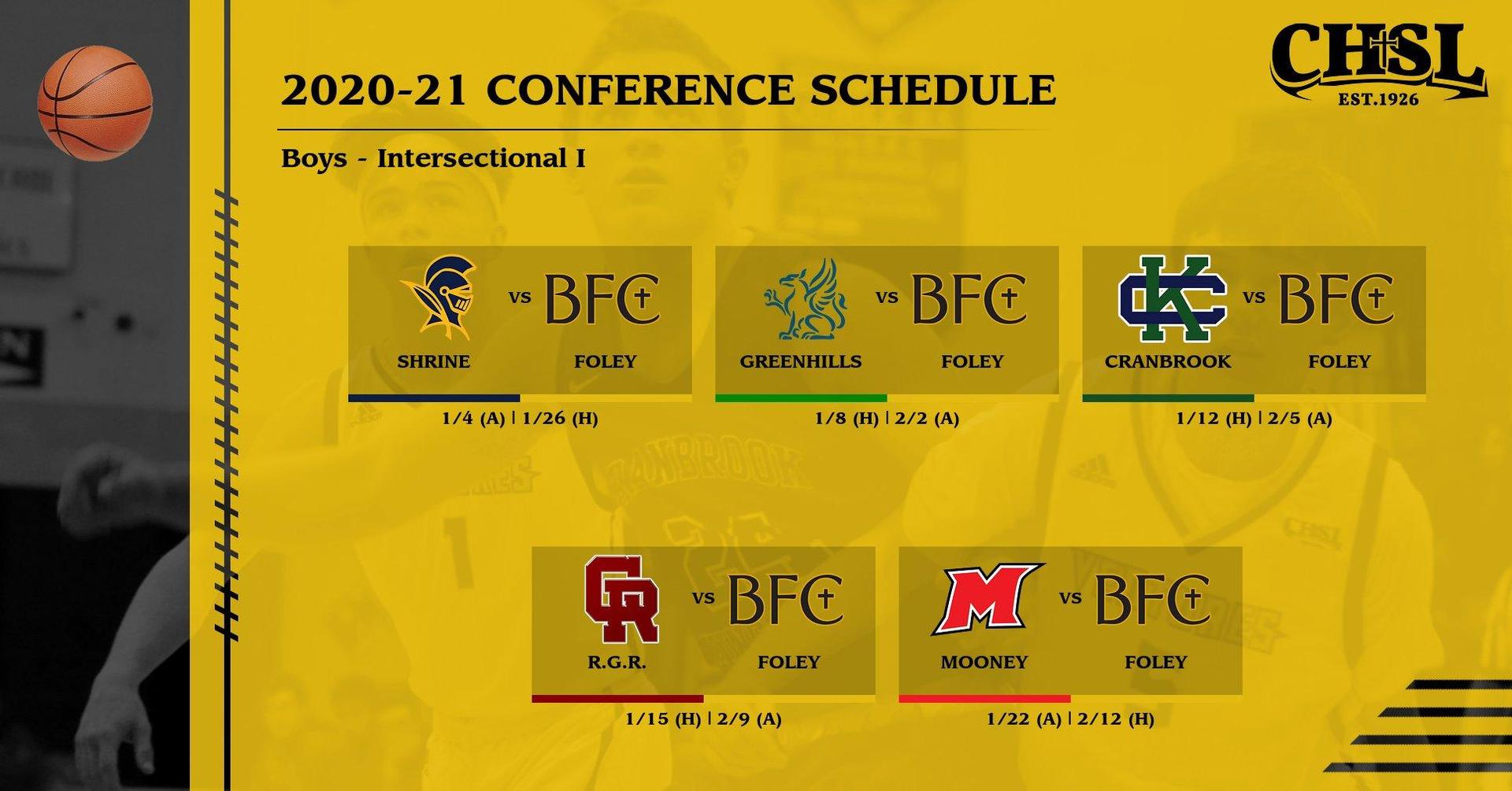 CHSL
EST.1926

2020-21 CONFERENCE SCHEDULE

Boys - Intersectional I

vs BFC
SHRINE FOLEY
1/4 (A) | 1/26 (H)

vs BFC
GREENHILLS FOLEY
1/8 (H) | 2/2 (A)

KC vs BFC
CRANBROOK FOLEY
1/12 (H) | 2/5 (A)

GR vs BFC
R.G.R. FOLEY
1/15 (H) | 2/9 (A)

M vs BFC
MOONEY FOLEY
1/22 (A) | 2/12 (H)